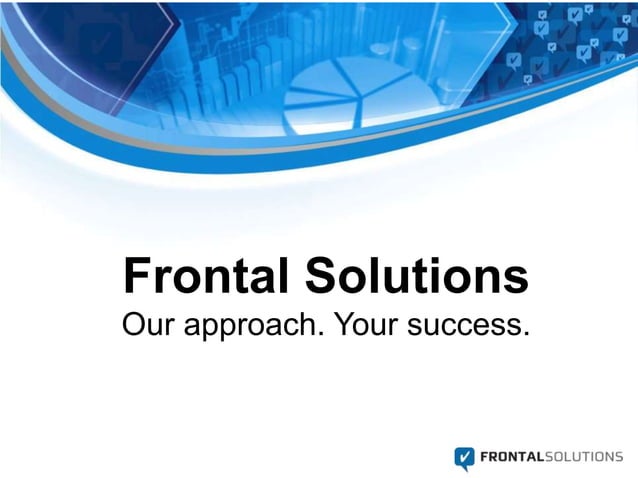 Frontal Solutions
Our approach. Your success.

FRONTALSOLUTIONS